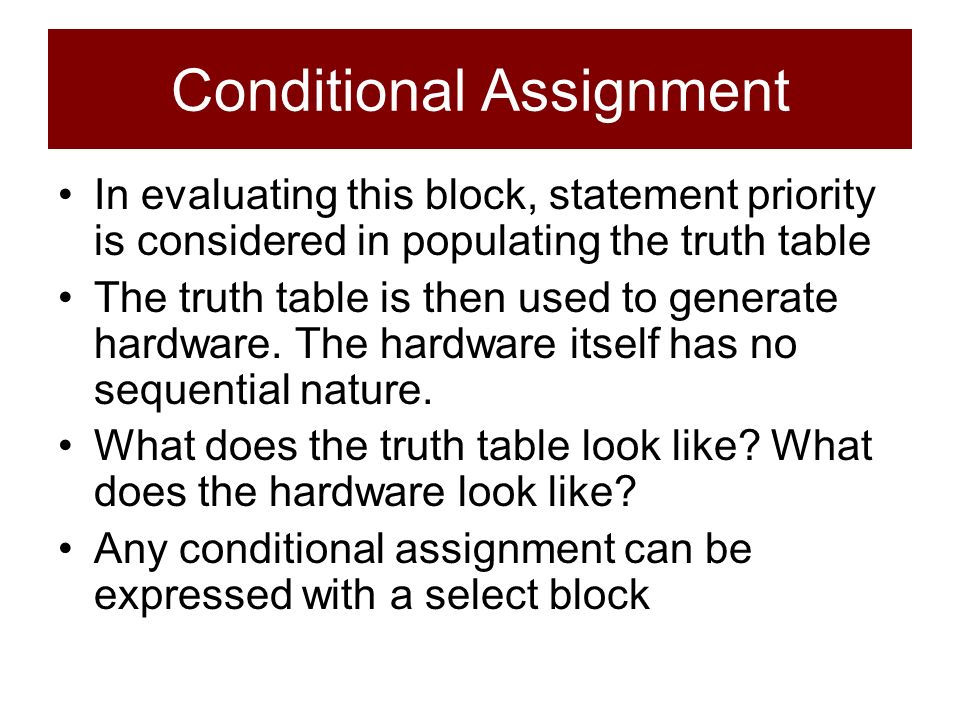 Conditional Assignment

• In evaluating this block, statement priority is considered in populating the truth table

• The truth table is then used to generate hardware. The hardware itself has no sequential nature.

• What does the truth table look like? What does the hardware look like?

• Any conditional assignment can be expressed with a select block